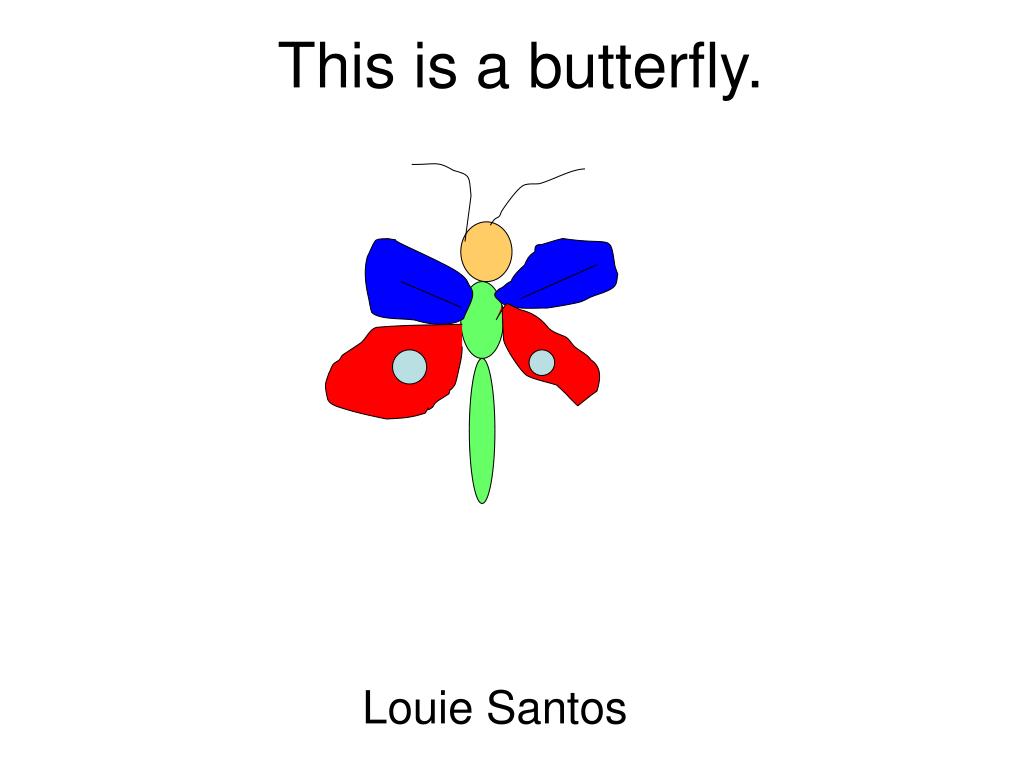 This is a butterfly.

Louie Santos